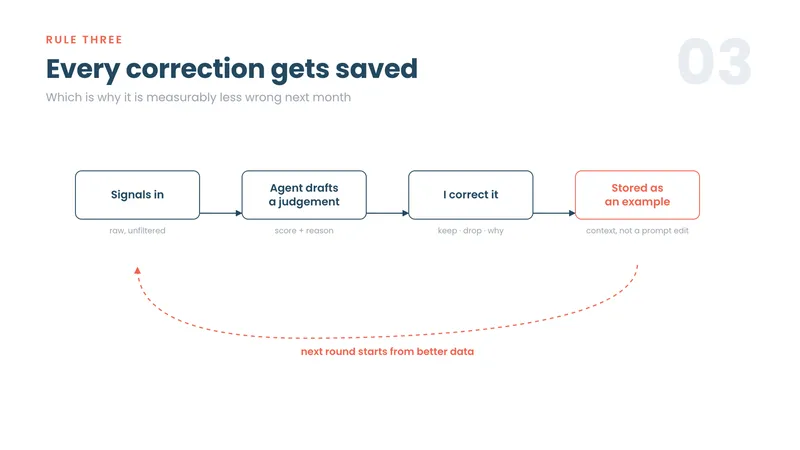 RULE THREE

Every correction gets saved

Which is why it is measurably less wrong next month

03

Signals in
raw, unfiltered

Agent drafts a judgement
score + reason

I correct it
keep · drop · why

Stored as an example
context, not a prompt edit

next round starts from better data